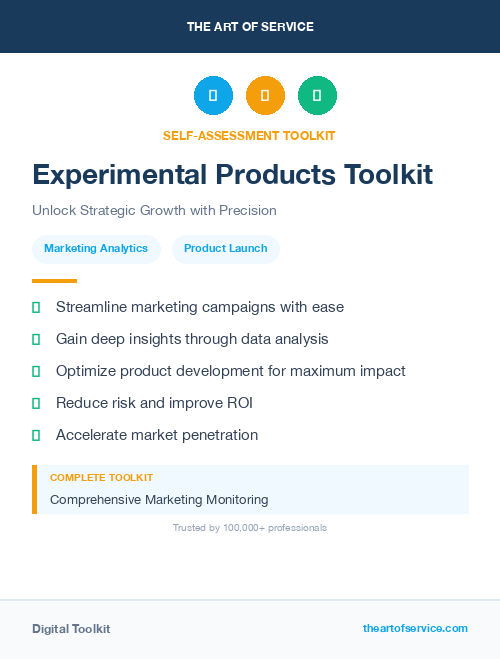 THE ART OF SERVICE

SELF-ASSESSMENT TOOLKIT

Experimental Products Toolkit

Unlock Strategic Growth with Precision

Marketing Analytics

Product Launch

Streamline marketing campaigns with ease

Gain deep insights through data analysis

Optimize product development for maximum impact

Reduce risk and improve ROI

Accelerate market penetration

COMPLETE TOOLKIT

Comprehensive Marketing Monitoring

Trusted by 100,000+ professionals

Digital Toolkit

theartofservice.com